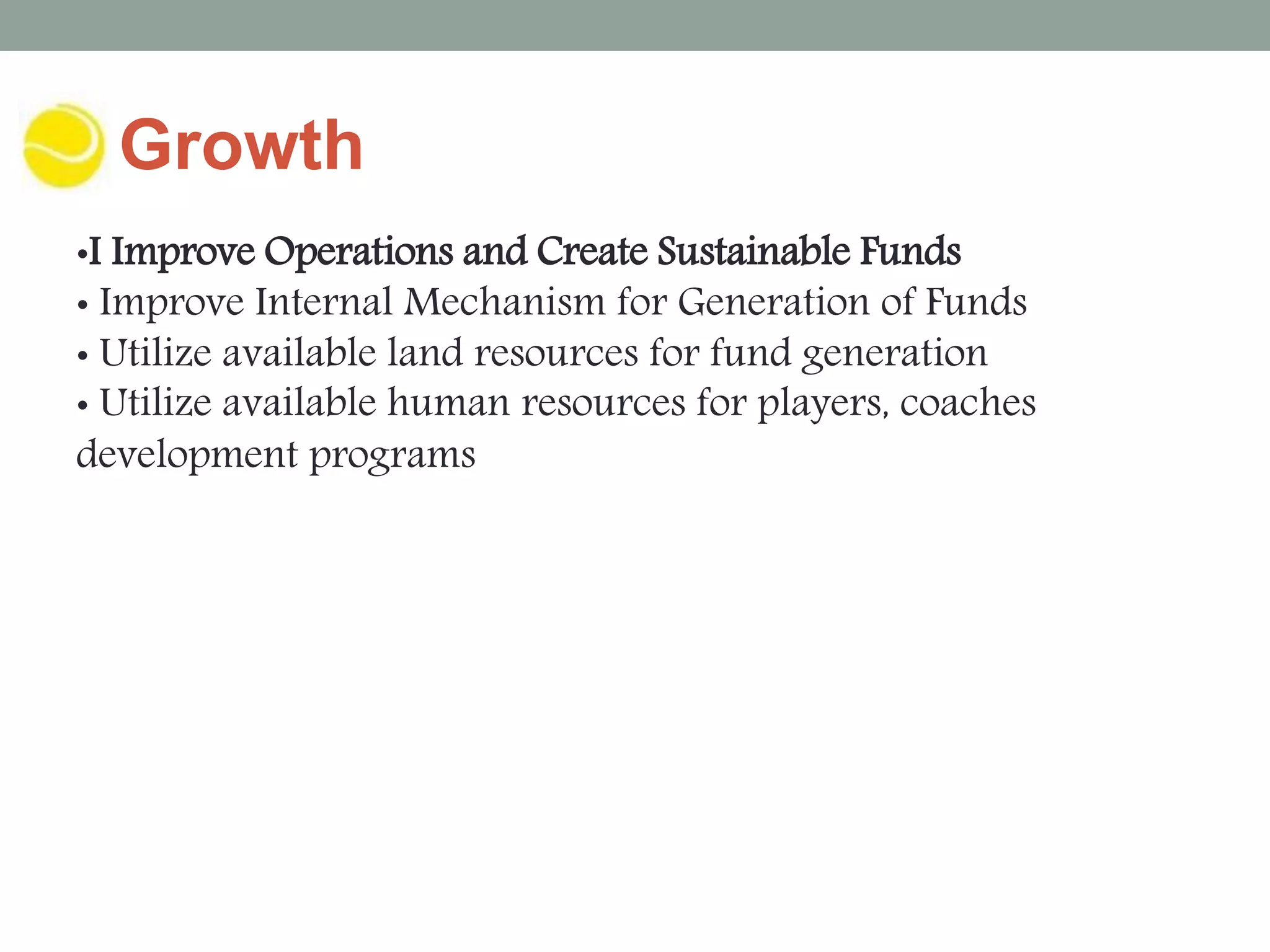 Growth

•I Improve Operations and Create Sustainable Funds
• Improve Internal Mechanism for Generation of Funds
• Utilize available land resources for fund generation
• Utilize available human resources for players, coaches development programs